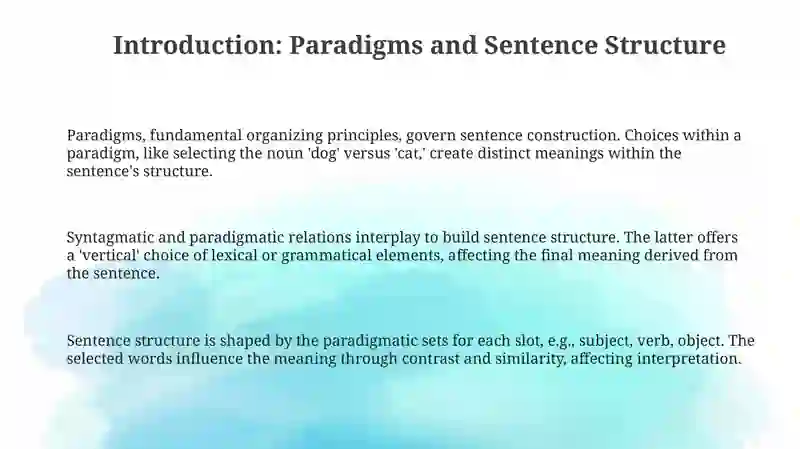 Introduction: Paradigms and Sentence Structure

Paradigms, fundamental organizing principles, govern sentence construction. Choices within a paradigm, like selecting the noun 'dog' versus 'cat,' create distinct meanings within the sentence's structure.

Syntagmatic and paradigmatic relations interplay to build sentence structure. The latter offers a 'vertical' choice of lexical or grammatical elements, affecting the final meaning derived from the sentence.

Sentence structure is shaped by the paradigmatic sets for each slot, e.g., subject, verb, object. The selected words influence the meaning through contrast and similarity, affecting interpretation.